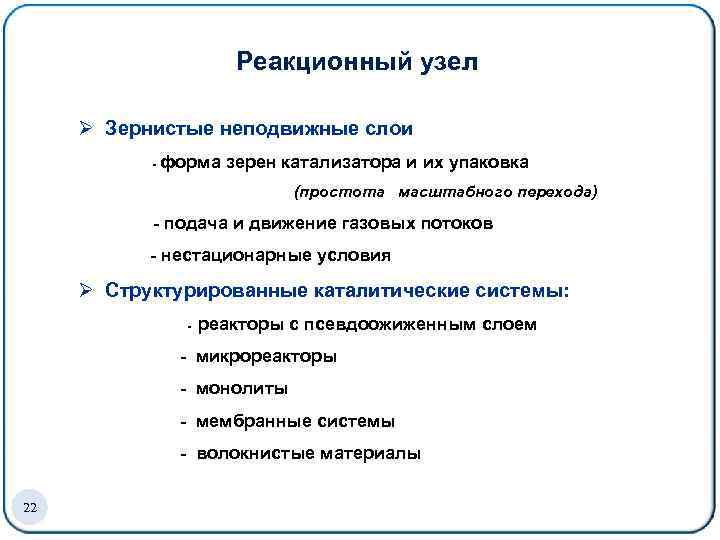 Реакционный узел

➢ Зернистые неподвижные слои

- форма зерен катализатора и их упаковка

(простота масштабного перехода)

- подача и движение газовых потоков

- нестационарные условия

➢ Структурированные каталитические системы:

- реакторы с псевдоожиженным слоем

- микрореакторы

- монолиты

- мембранные системы

- волокнистые материалы

22